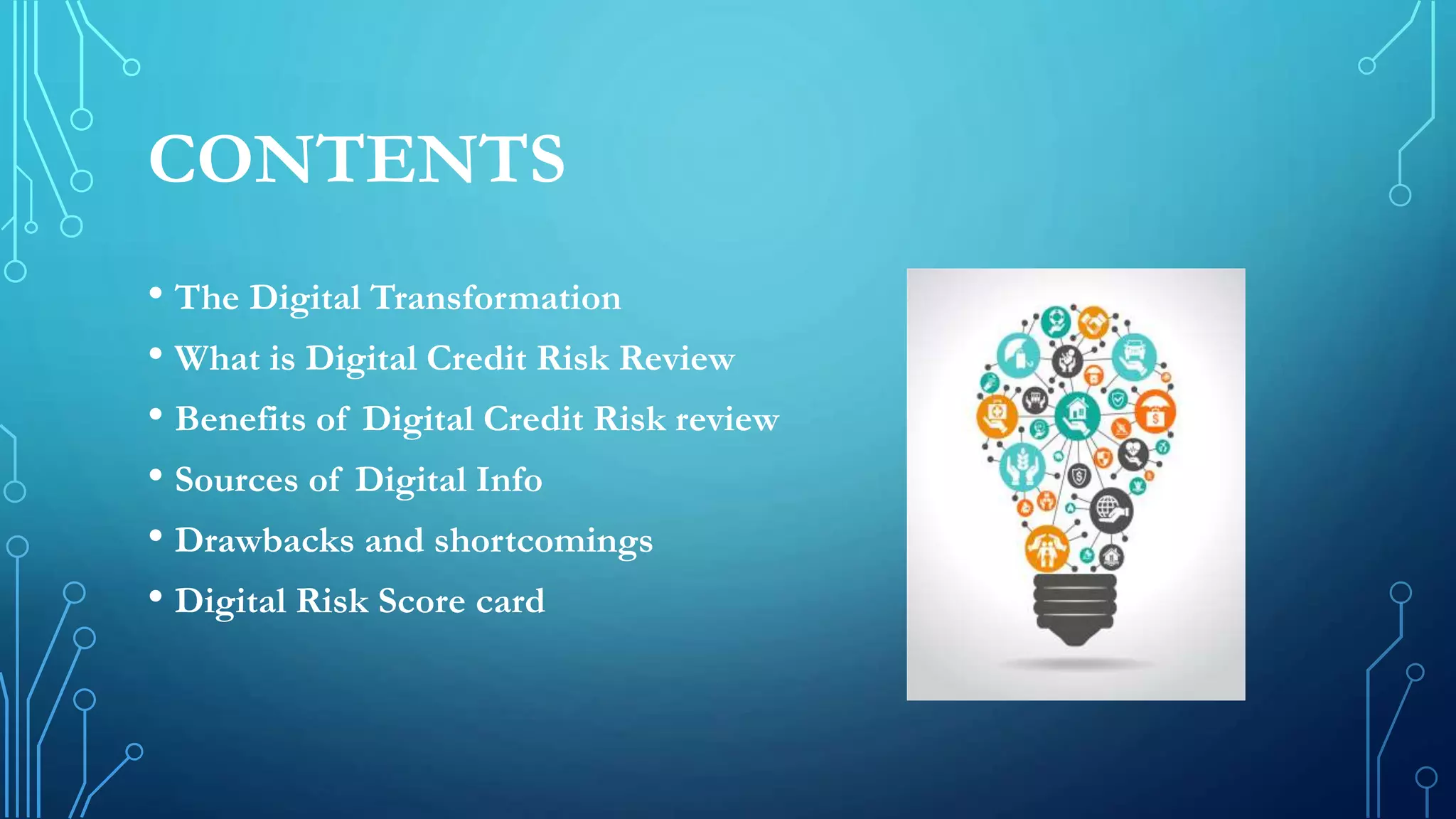 CONTENTS

• The Digital Transformation
• What is Digital Credit Risk Review
• Benefits of Digital Credit Risk review
• Sources of Digital Info
• Drawbacks and shortcomings
• Digital Risk Score card